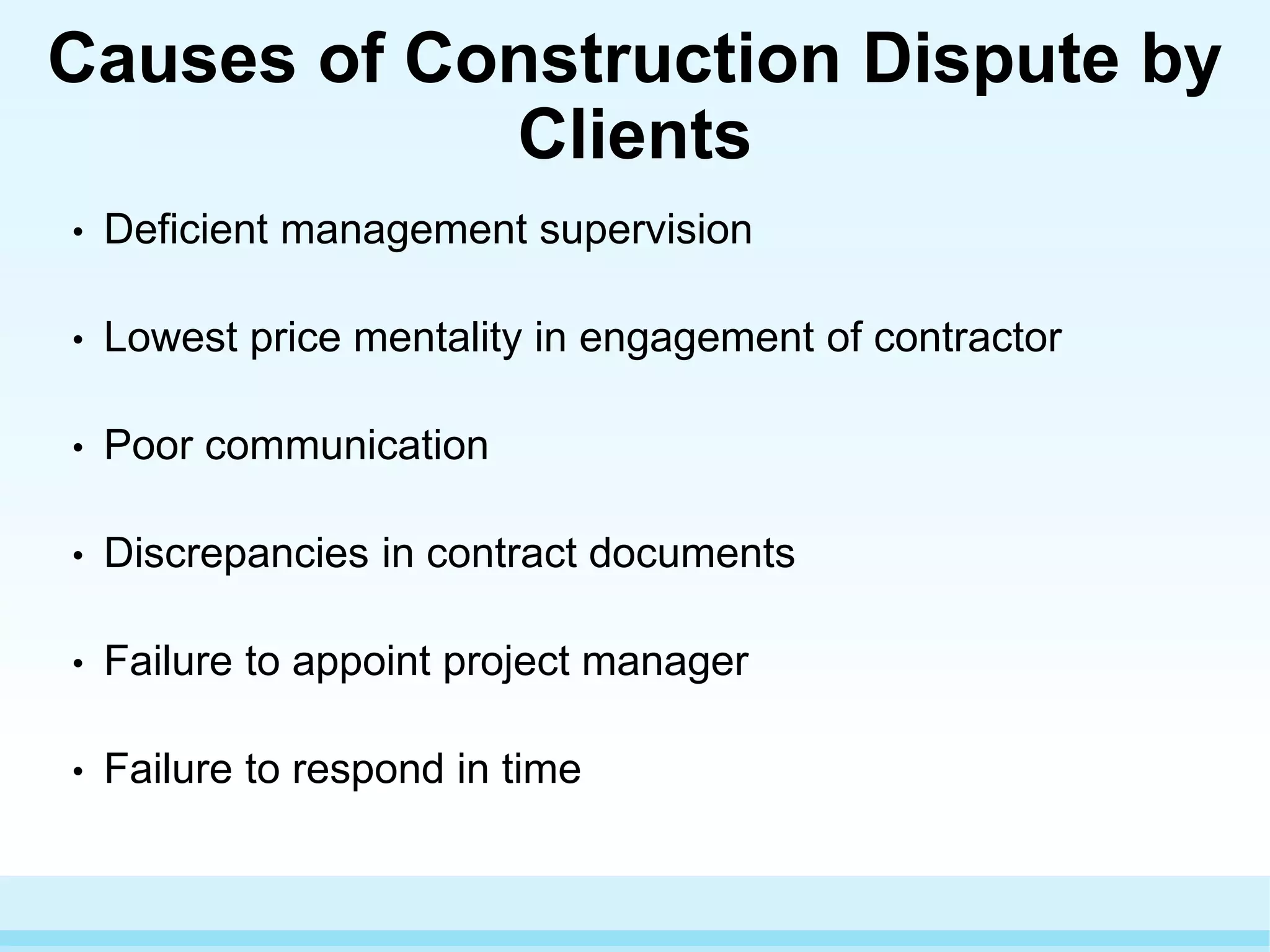 Causes of Construction Dispute by Clients

• Deficient management supervision

• Lowest price mentality in engagement of contractor

• Poor communication

• Discrepancies in contract documents

• Failure to appoint project manager

• Failure to respond in time